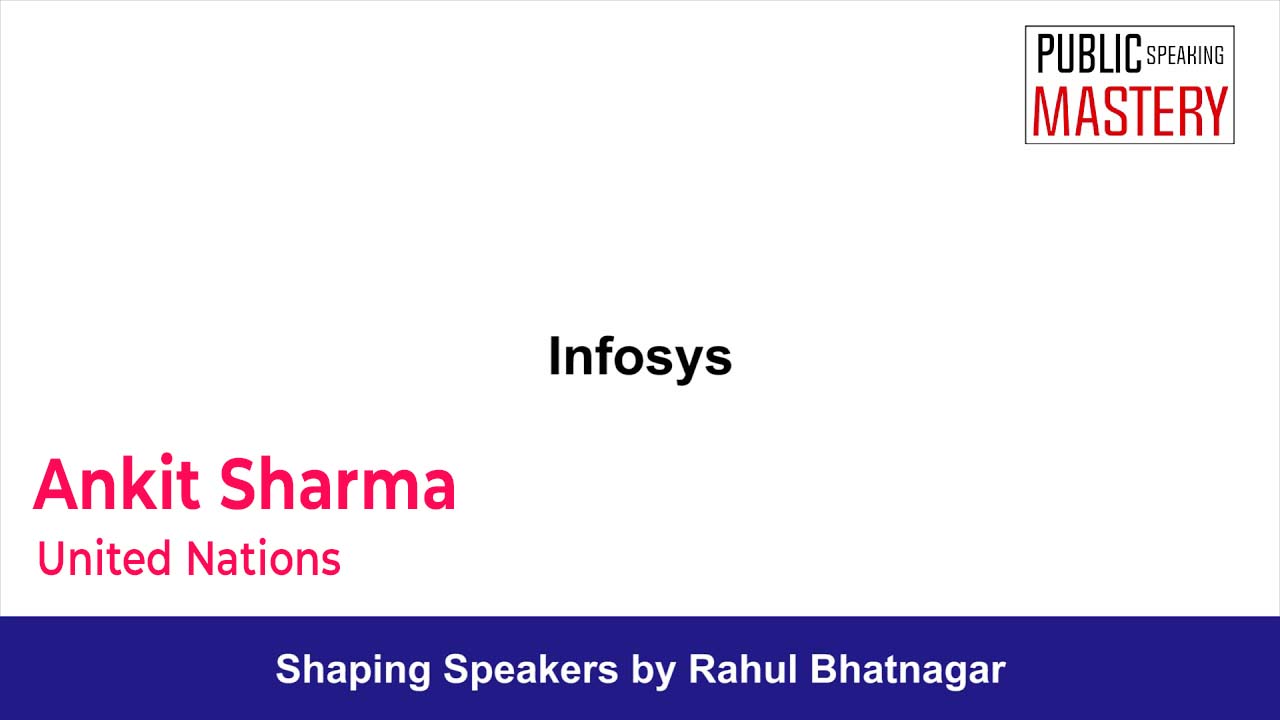 PUBLIC SPEAKING
MASTERY

Infosys

Ankit Sharma
United Nations

Shaping Speakers by Rahul Bhatnagar